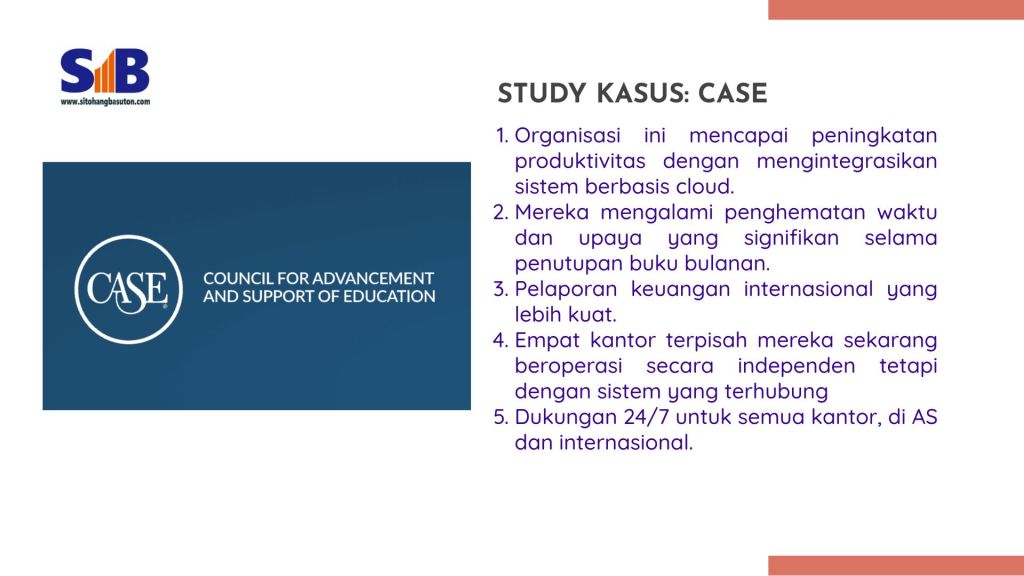 SB
www.sitohangbasuton.com

CASE
COUNCIL FOR ADVANCEMENT AND SUPPORT OF EDUCATION

STUDY KASUS: CASE

1. Organisasi ini mencapai peningkatan produktivitas dengan mengintegrasikan sistem berbasis cloud.
2. Mereka mengalami penghematan waktu dan upaya yang signifikan selama penutupan buku bulanan.
3. Pelaporan keuangan internasional yang lebih kuat.
4. Empat kantor terpisah mereka sekarang beroperasi secara independen tetapi dengan sistem yang terhubung
5. Dukungan 24/7 untuk semua kantor, di AS dan internasional.